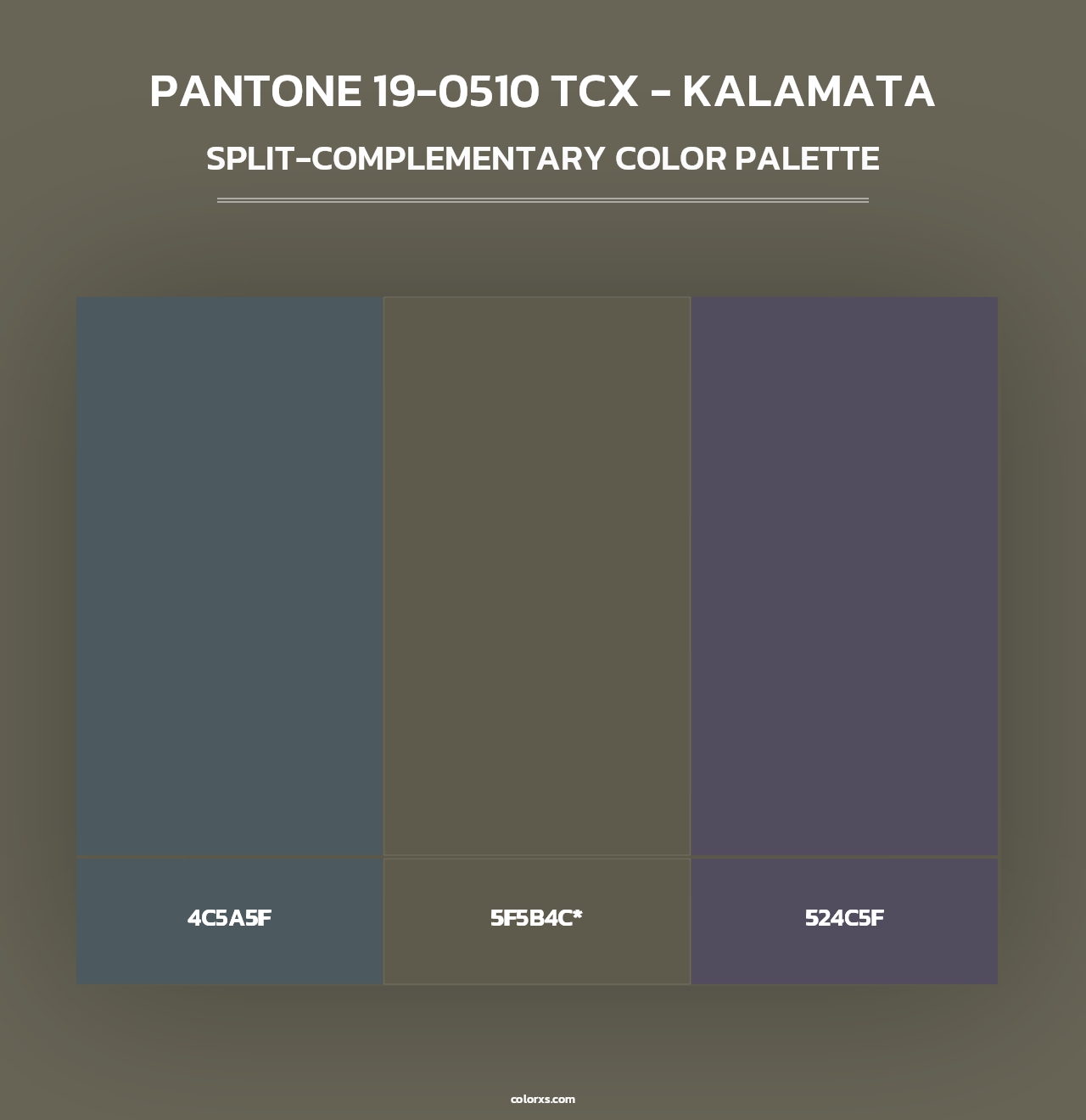 PANTONE 19-0510 TCX - KALAMATA

SPLIT-COMPLEMENTARY COLOR PALETTE

4C5A5F

5F5B4C*

524C5F

colorxs.com